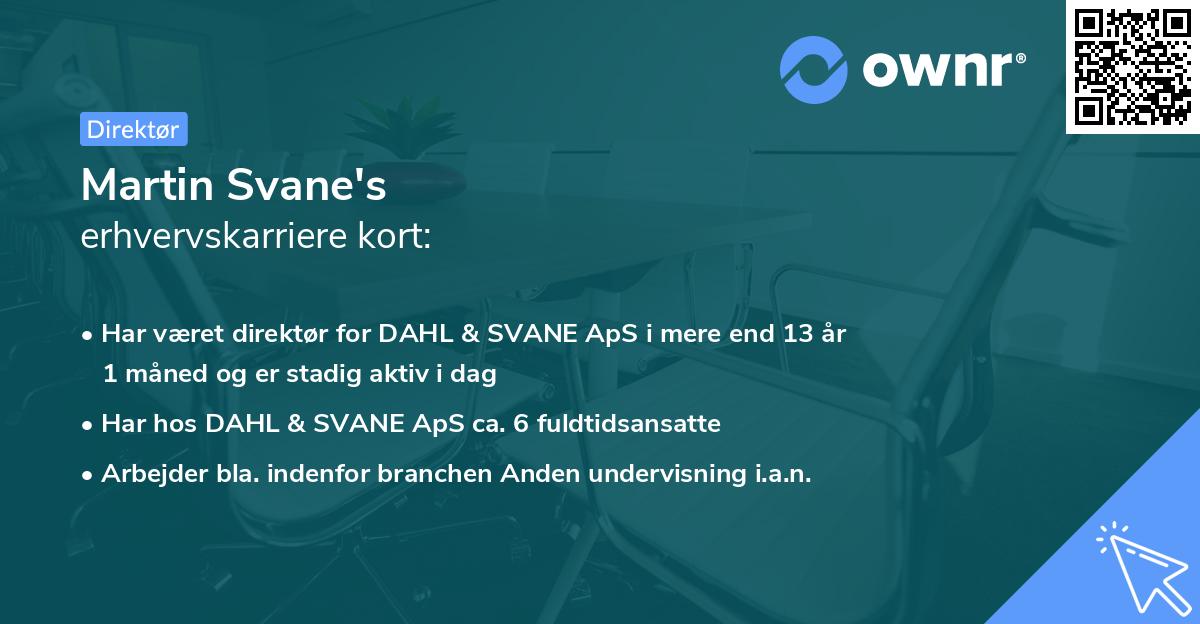 ownr®

Direktør

Martin Svane's
erhvervskarriere kort:

• Har været direktør for DAHL & SVANE ApS i mere end 13 år 1 måned og er stadig aktiv i dag

• Har hos DAHL & SVANE ApS ca. 6 fuldtidsansatte

• Arbejder bla. indenfor branchen Anden undervisning i.a.n.